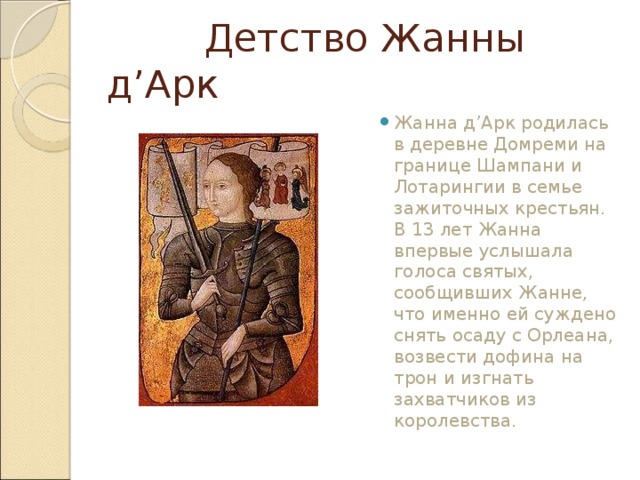 Детство Жанны д’Арк

Жанна д’Арк родилась в деревне Домреми на границе Шампани и Лотарингии в семье зажиточных крестьян. В 13 лет Жанна впервые услышала голоса святых, сообщивших Жанне, что именно ей суждено снять осаду с Орлеана, возвести дофина на трон и изгнать захватчиков из королевства.